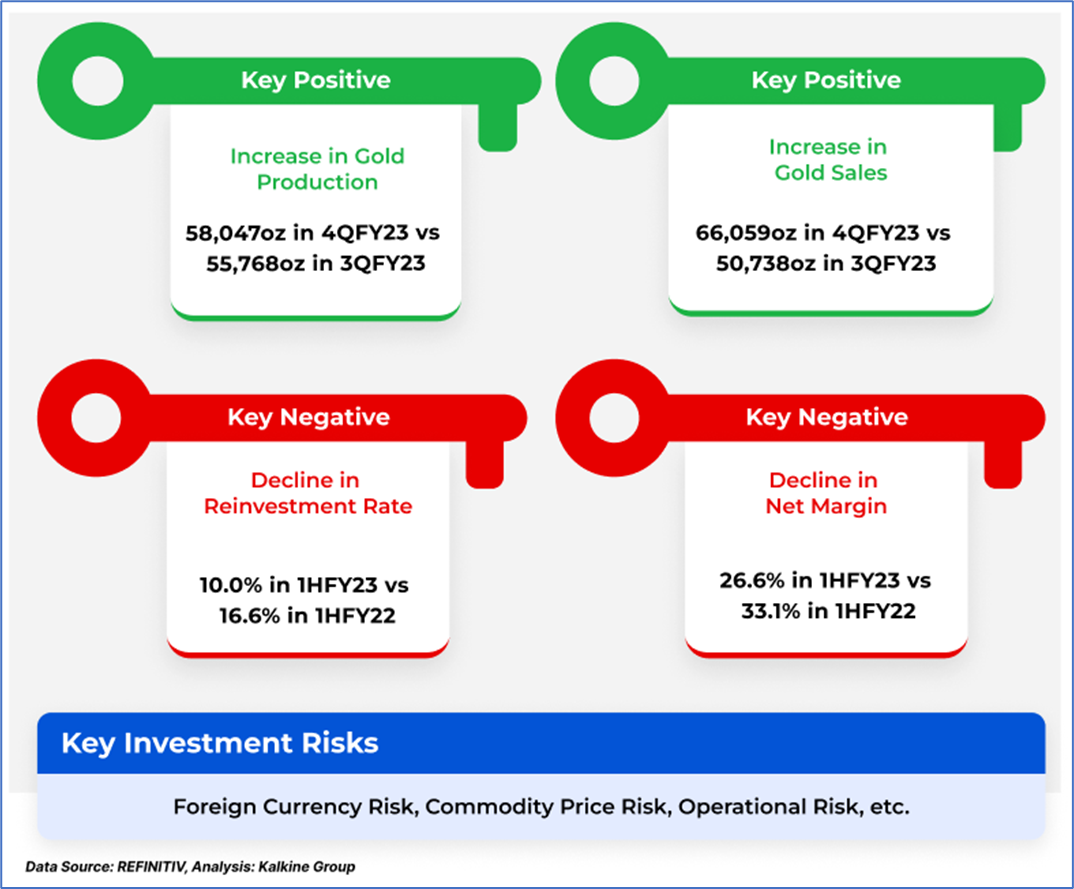 Key Positive

Increase in Gold Production

58,047oz in 4QFY23 vs 55,768oz in 3QFY23

Key Positive

Increase in Gold Sales

66,059oz in 4QFY23 vs 50,738oz in 3QFY23

Key Negative

Decline in Reinvestment Rate

10.0% in 1HFY23 vs 16.6% in 1HFY22

Key Negative

Decline in Net Margin

26.6% in 1HFY23 vs 33.1% in 1HFY22

Key Investment Risks

Foreign Currency Risk, Commodity Price Risk, Operational Risk, etc.

Data Source: REFINITIV, Analysis: Kalkine Group